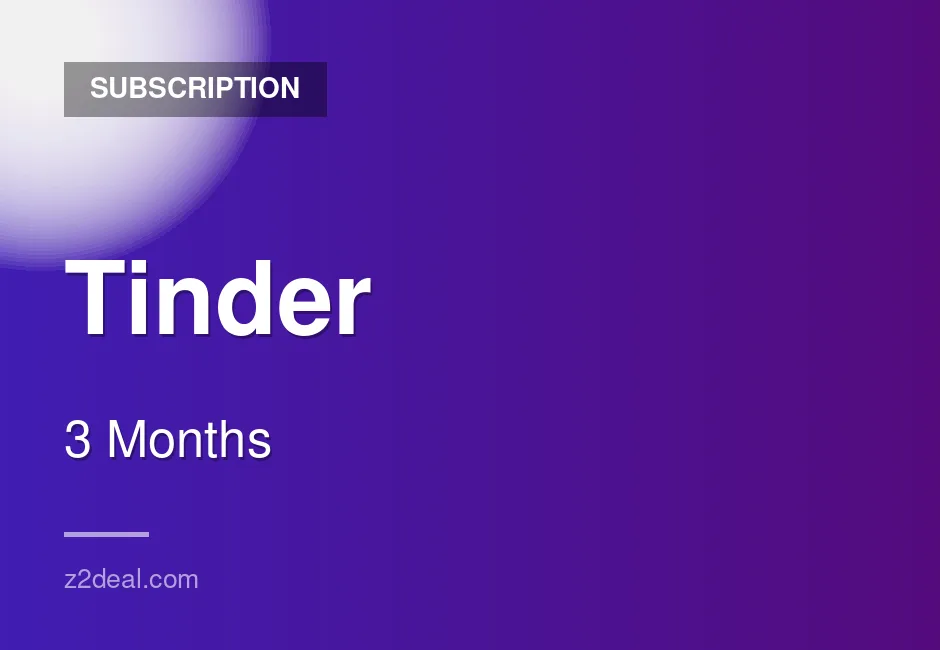 SUBSCRIPTION

Tinder

3 Months

z2deal.com